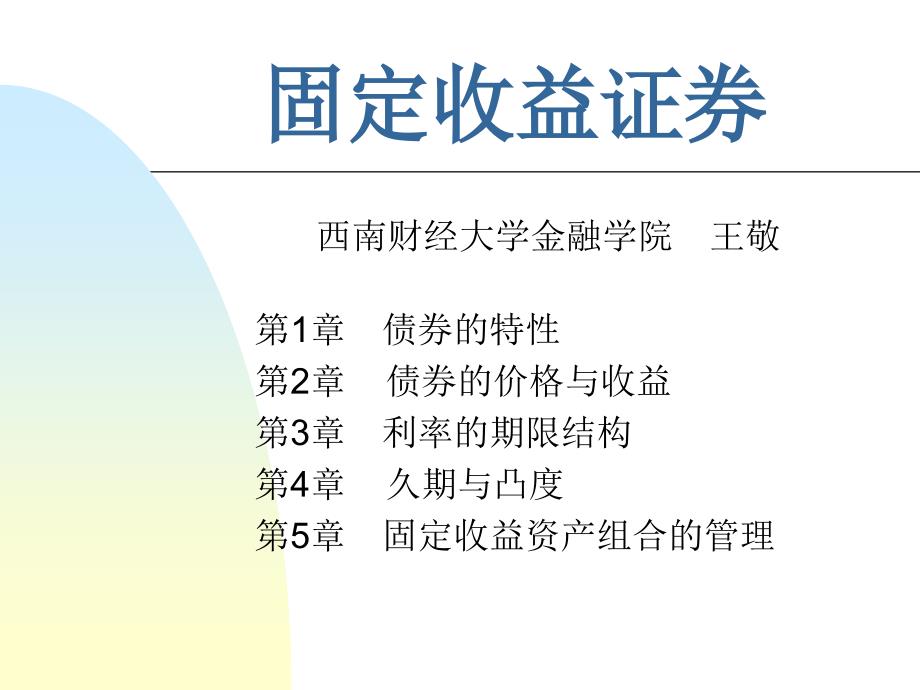 固定收益证券

西南财经大学金融学院　王敬

第1章　债券的特性
第2章　债券的价格与收益
第3章　利率的期限结构
第4章　久期与凸度
第5章　固定收益资产组合的管理